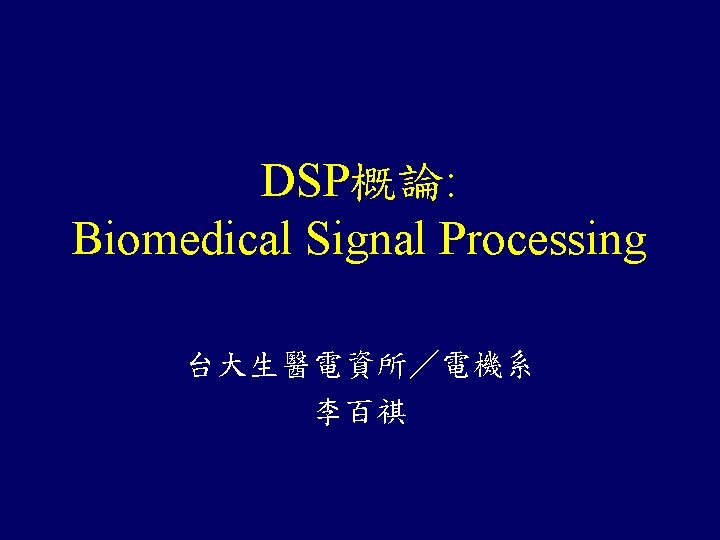 DSP概論:
Biomedical Signal Processing

台大生醫電資所／電機系
李百祺